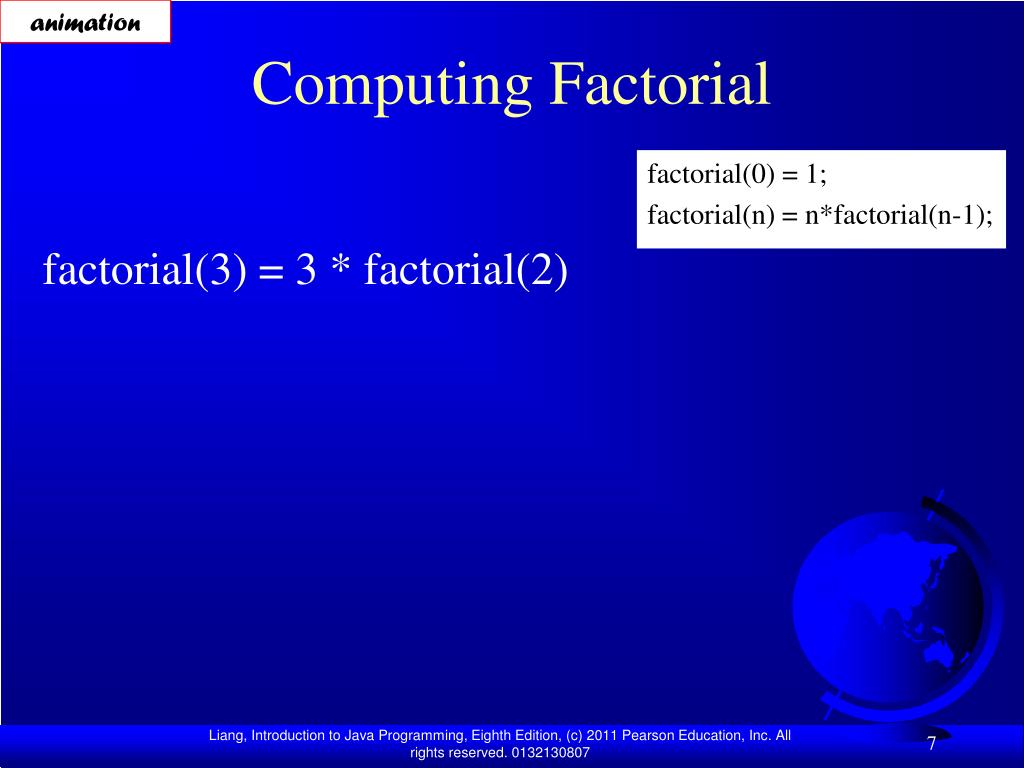 animation

Computing Factorial

factorial(0) = 1;
factorial(n) = n*factorial(n-1);

factorial(3) = 3 * factorial(2)

Liang, Introduction to Java Programming, Eighth Edition, (c) 2011 Pearson Education, Inc. All rights reserved. 0132130807

7